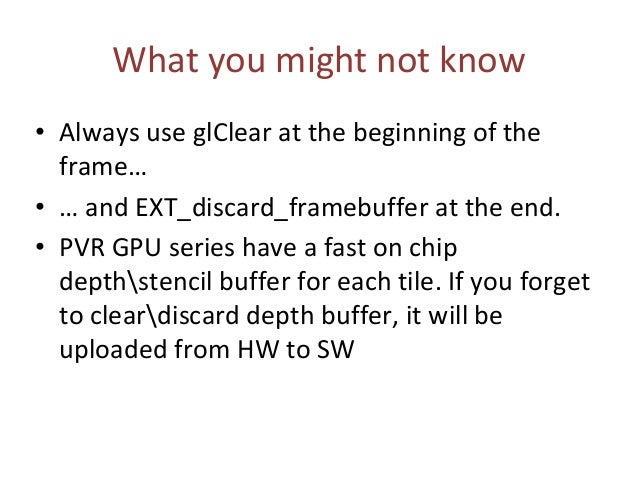 What you might not know

• Always use glClear at the beginning of the frame…
• … and EXT_discard_framebuffer at the end.
• PVR GPU series have a fast on chip depth\stencil buffer for each tile. If you forget to clear\discard depth buffer, it will be uploaded from HW to SW